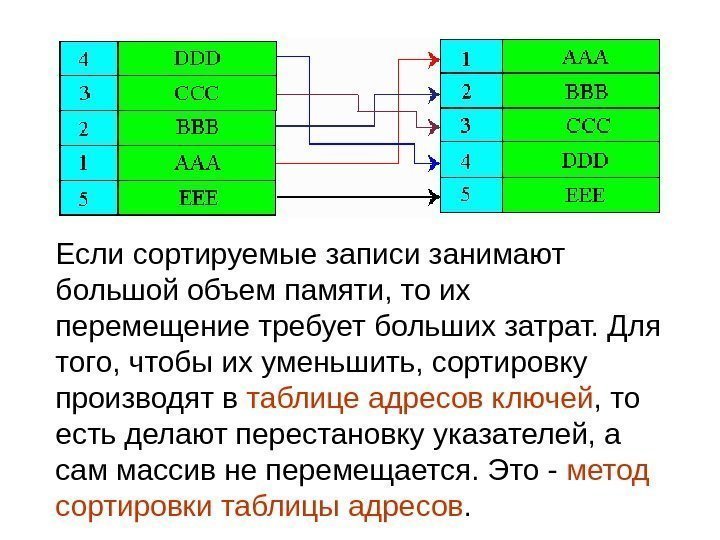 | 4 | DDD |
|---|---|
| 3 | CCC |
| 2 | BBB |
| 1 | AAA |
| 5 | EEE |

| 1 | AAA |
|---|---|
| 2 | BBB |
| 3 | CCC |
| 4 | DDD |
| 5 | EEE |

Если сортируемые записи занимают большой объем памяти, то их перемещение требует больших затрат. Для того, чтобы их уменьшить, сортировку производят в таблице адресов ключей, то есть делают перестановку указателей, а сам массив не перемещается. Это - метод сортировки таблицы адресов.